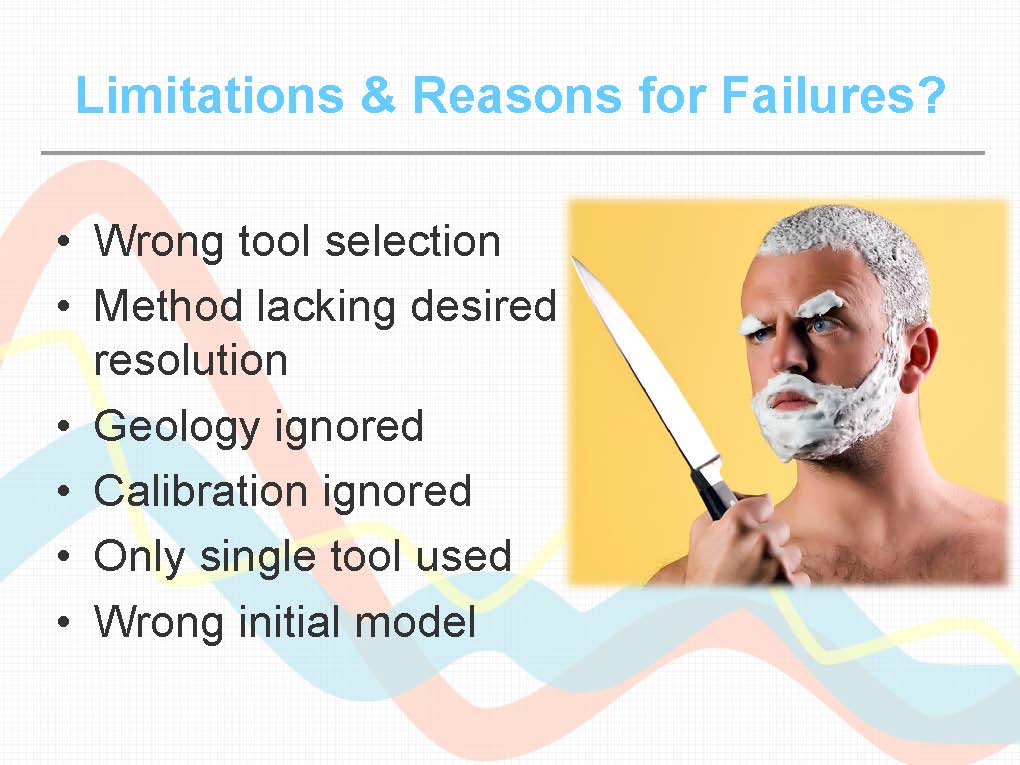 Limitations & Reasons for Failures?

• Wrong tool selection
• Method lacking desired resolution
• Geology ignored
• Calibration ignored
• Only single tool used
• Wrong initial model